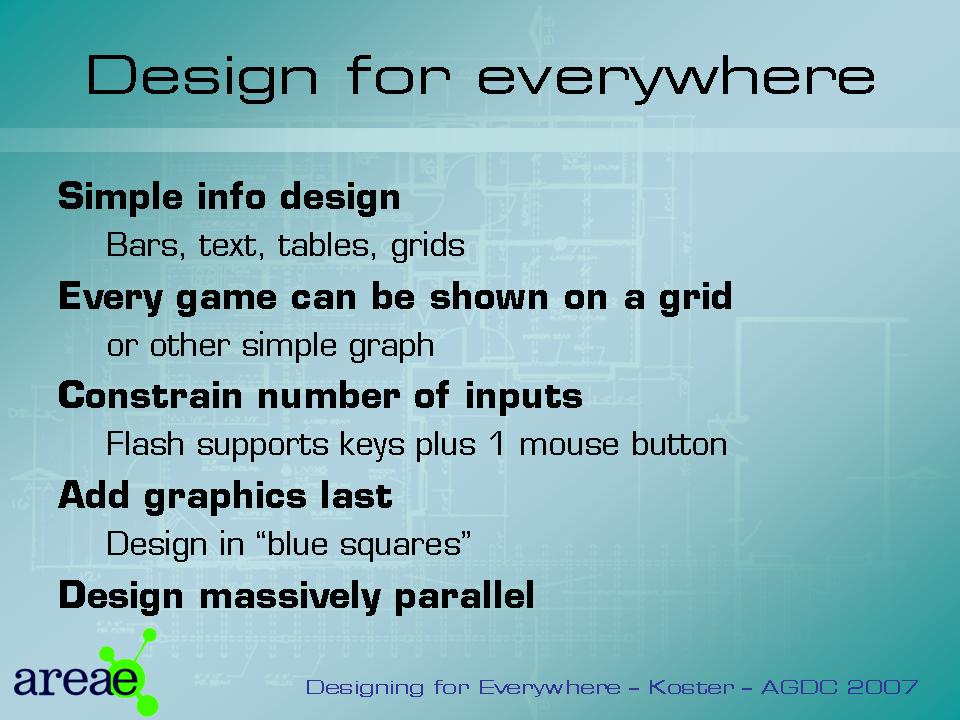 Design for everywhere

Simple info design

Bars, text, tables, grids

Every game can be shown on a grid

or other simple graph

Constrain number of inputs

Flash supports keys plus 1 mouse button

Add graphics last

Design in “blue squares”

Design massively parallel

areae

Designing for Everywhere – Koster – AGDC 2007